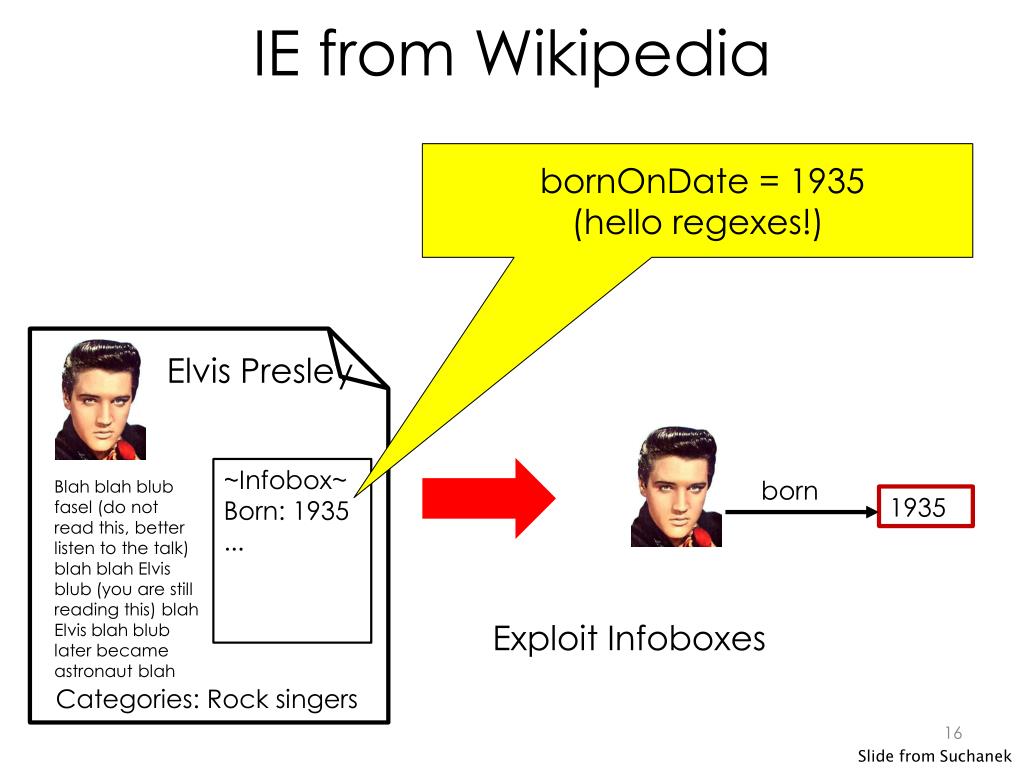 IE from Wikipedia

bornOnDate = 1935
(hello regexes!)

Elvis Presley

Blah blah blub fasel (do not read this, better listen to the talk) blah blah Elvis blub (you are still reading this) blah Elvis blah blub later became astronaut blah

~Infobox~
Born: 1935
...

Categories: Rock singers

born

1935

Exploit Infoboxes

16

Slide from Suchanek